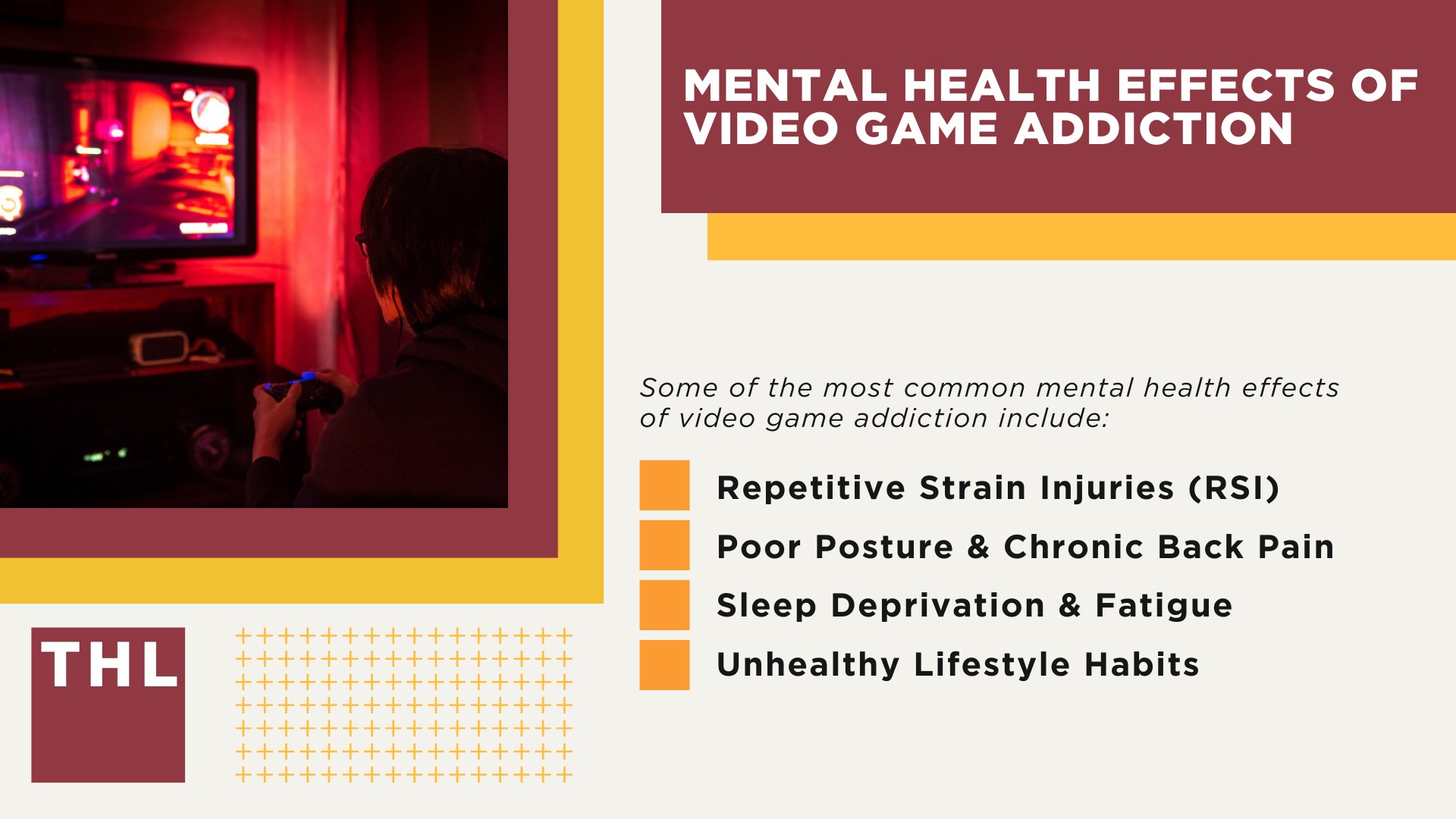 MENTAL HEALTH EFFECTS OF VIDEO GAME ADDICTION

Some of the most common mental health effects of video game addiction include:

Repetitive Strain Injuries (RSI)

Poor Posture & Chronic Back Pain

Sleep Deprivation & Fatigue

Unhealthy Lifestyle Habits

THL